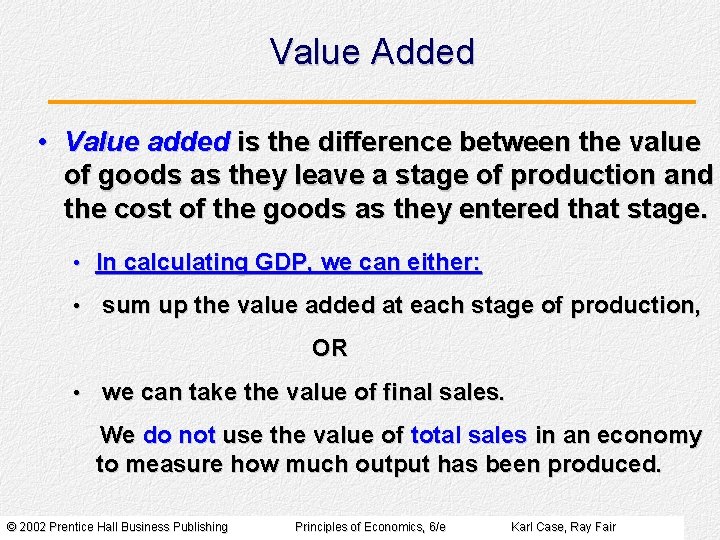 Value Added

• Value added is the difference between the value of goods as they leave a stage of production and the cost of the goods as they entered that stage.

• In calculating GDP, we can either:

• sum up the value added at each stage of production,

OR

• we can take the value of final sales.

We do not use the value of total sales in an economy to measure how much output has been produced.

© 2002 Prentice Hall Business Publishing Principles of Economics, 6/e Karl Case, Ray Fair